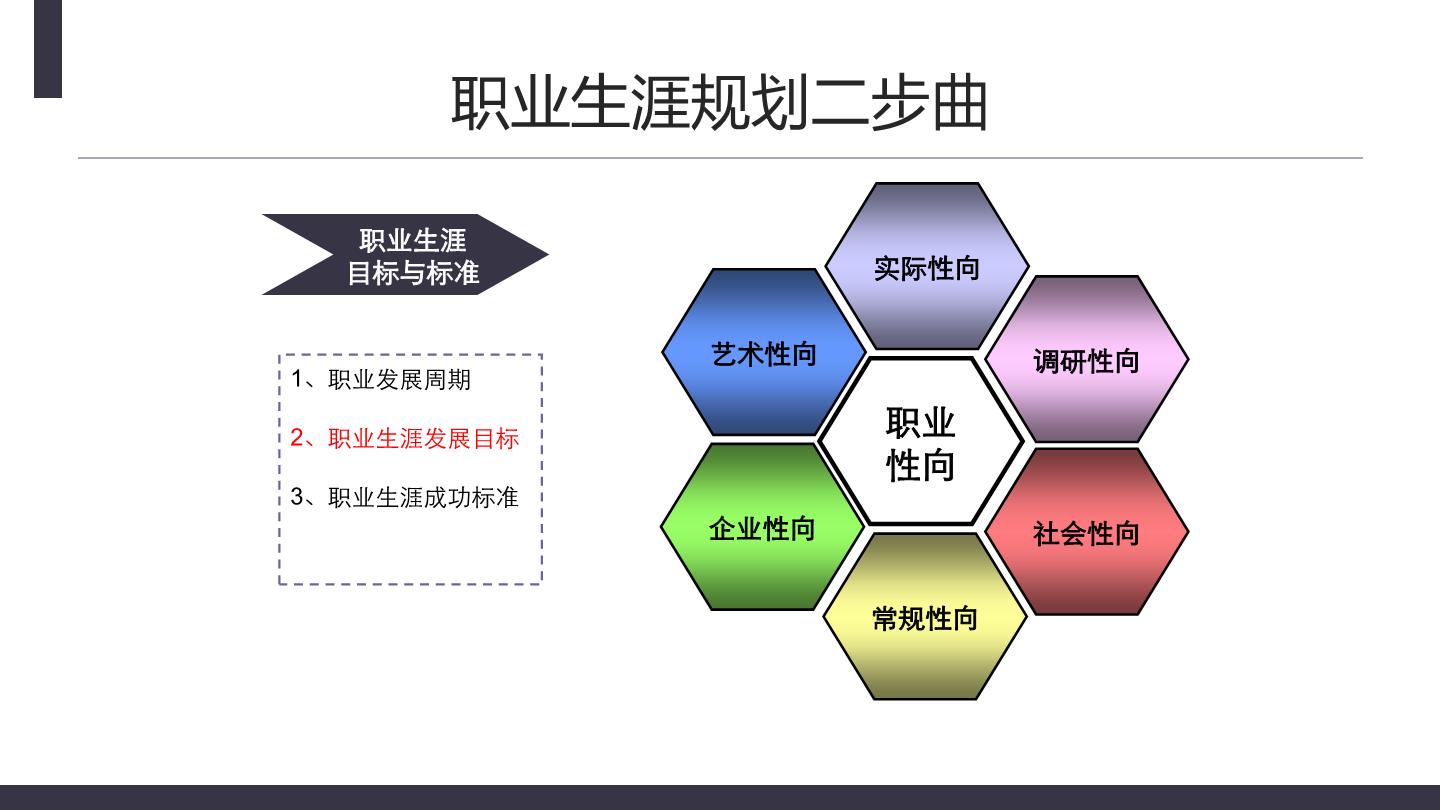 职业生涯规划二步曲

职业生涯
目标与标准

1、职业发展周期

2、职业生涯发展目标

3、职业生涯成功标准

实际性向

艺术性向

调研性向

职业
性向

企业性向

社会性向

常规性向